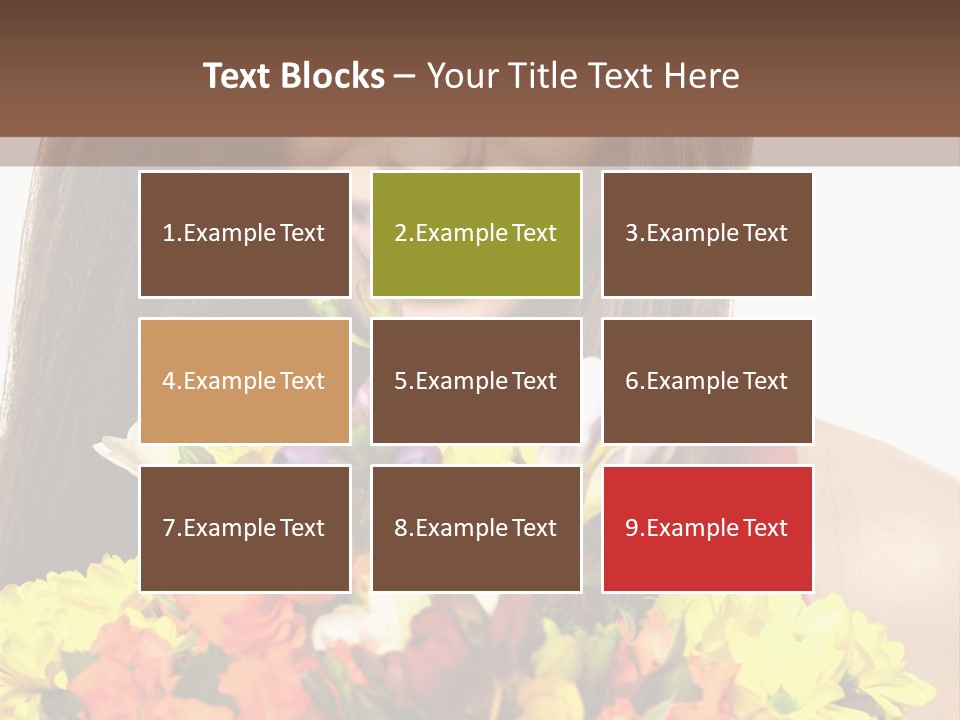 Text Blocks – Your Title Text Here

1.Example Text

2.Example Text

3.Example Text

4.Example Text

5.Example Text

6.Example Text

7.Example Text

8.Example Text

9.Example Text